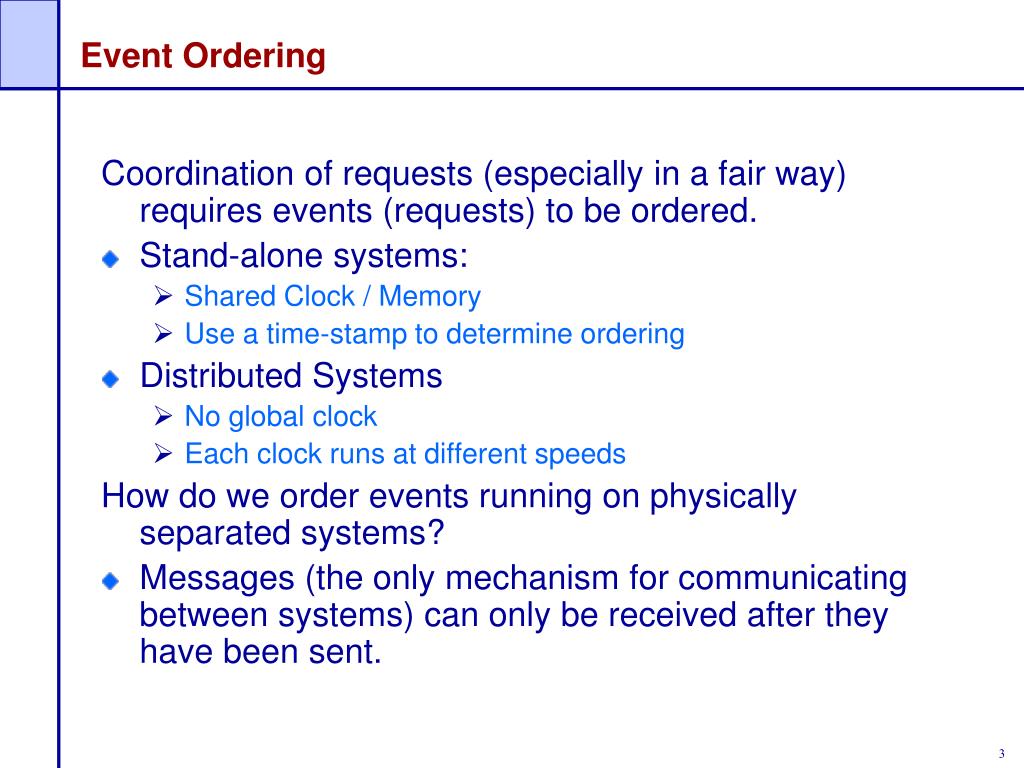 Event Ordering

Coordination of requests (especially in a fair way) requires events (requests) to be ordered.

Stand-alone systems:

Shared Clock / Memory

Use a time-stamp to determine ordering

Distributed Systems

No global clock

Each clock runs at different speeds

How do we order events running on physically separated systems?

Messages (the only mechanism for communicating between systems) can only be received after they have been sent.

3